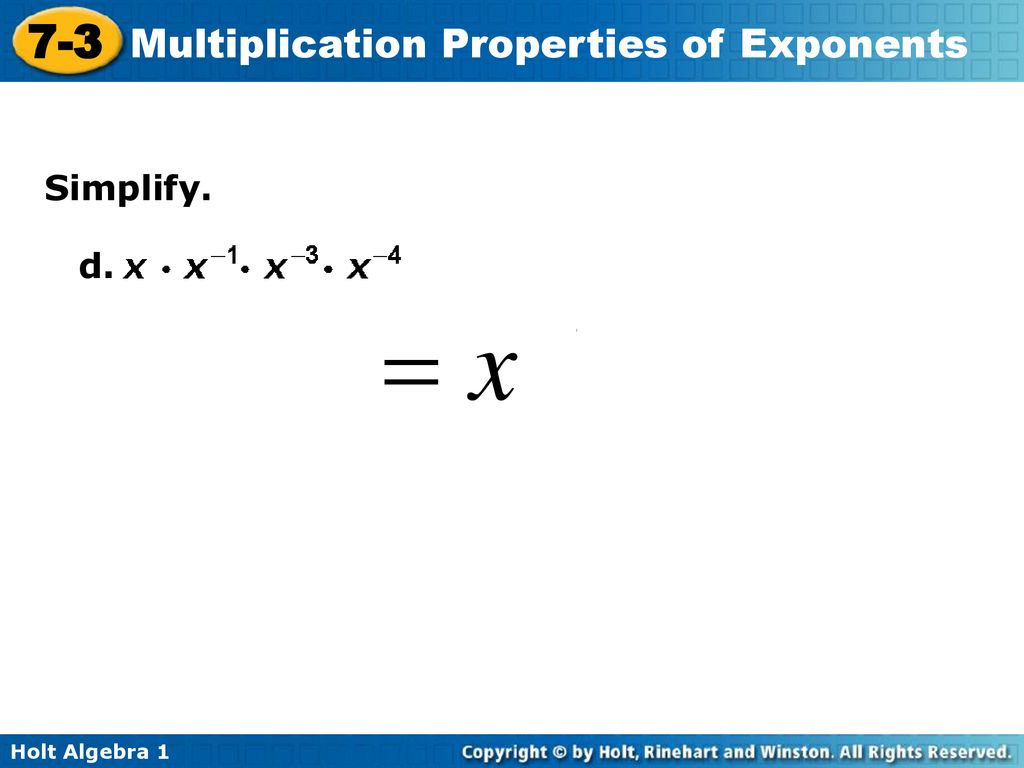 7-3 Multiplication Properties of Exponents

Simplify.

d. $x \cdot x^{-1} \cdot x^{-3} \cdot x^{-4}$

$= x$

Holt Algebra 1

Copyright © by Holt, Rinehart and Winston. All Rights Reserved.